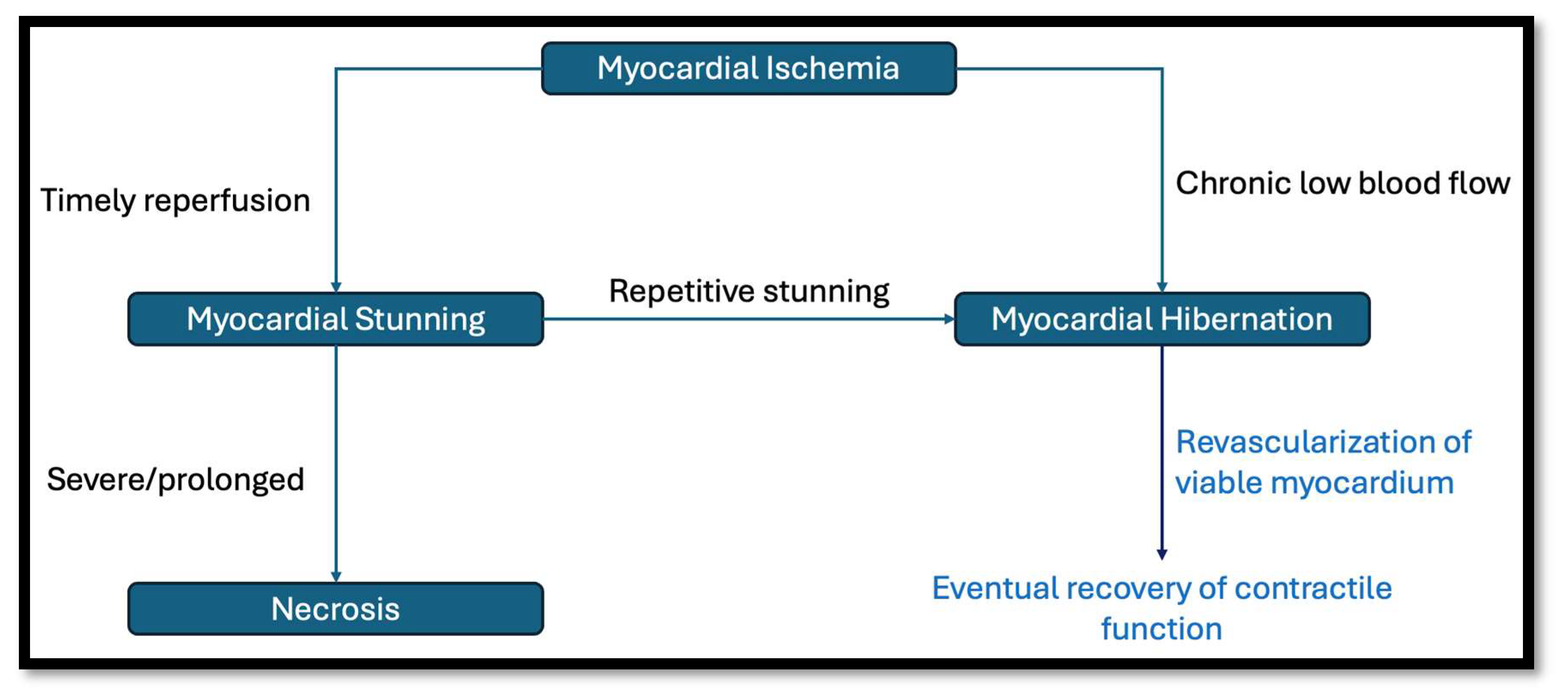 Myocardial Ischemia

Timely reperfusion

Chronic low blood flow

Myocardial Stunning

Repetitive stunning

Myocardial Hibernation

Severe/prolonged

Revascularization of viable myocardium

Necrosis

Eventual recovery of contractile function